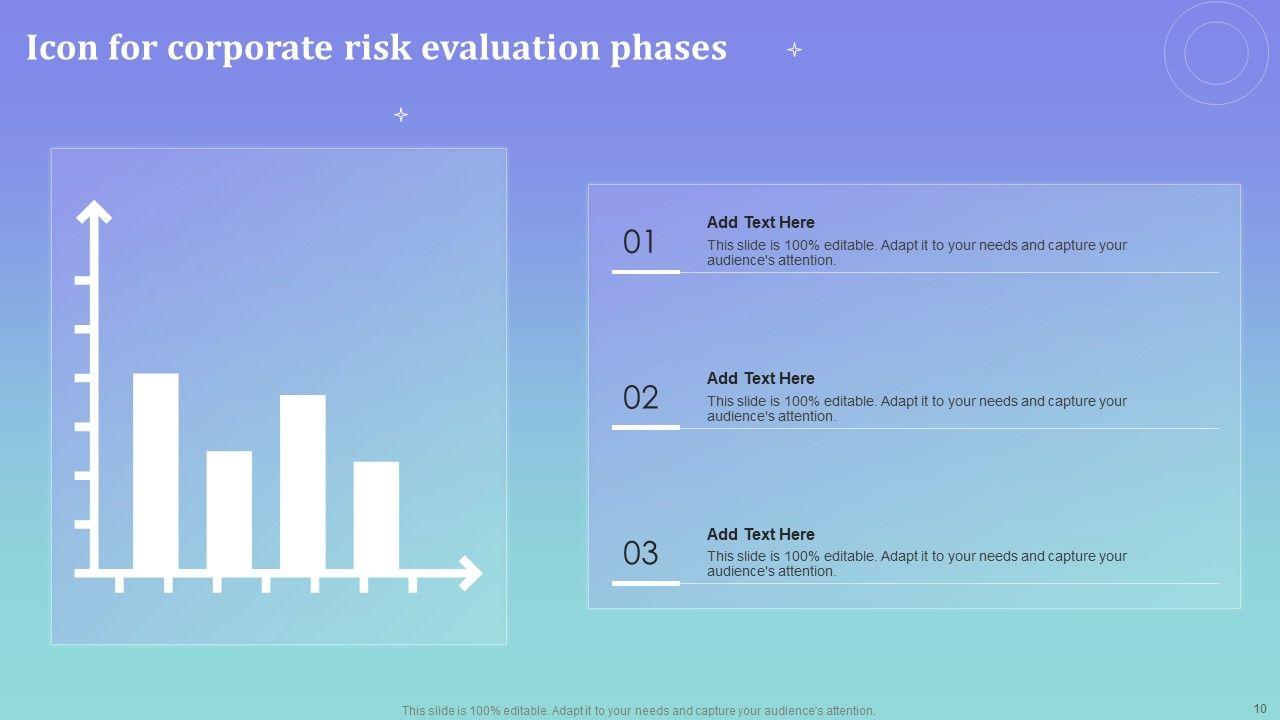 Icon for corporate risk evaluation phases

01
Add Text Here
This slide is 100% editable. Adapt it to your needs and capture your audience's attention.

02
Add Text Here
This slide is 100% editable. Adapt it to your needs and capture your audience's attention.

03
Add Text Here
This slide is 100% editable. Adapt it to your needs and capture your audience's attention.

This slide is 100% editable. Adapt it to your needs and capture your audience's attention.

10